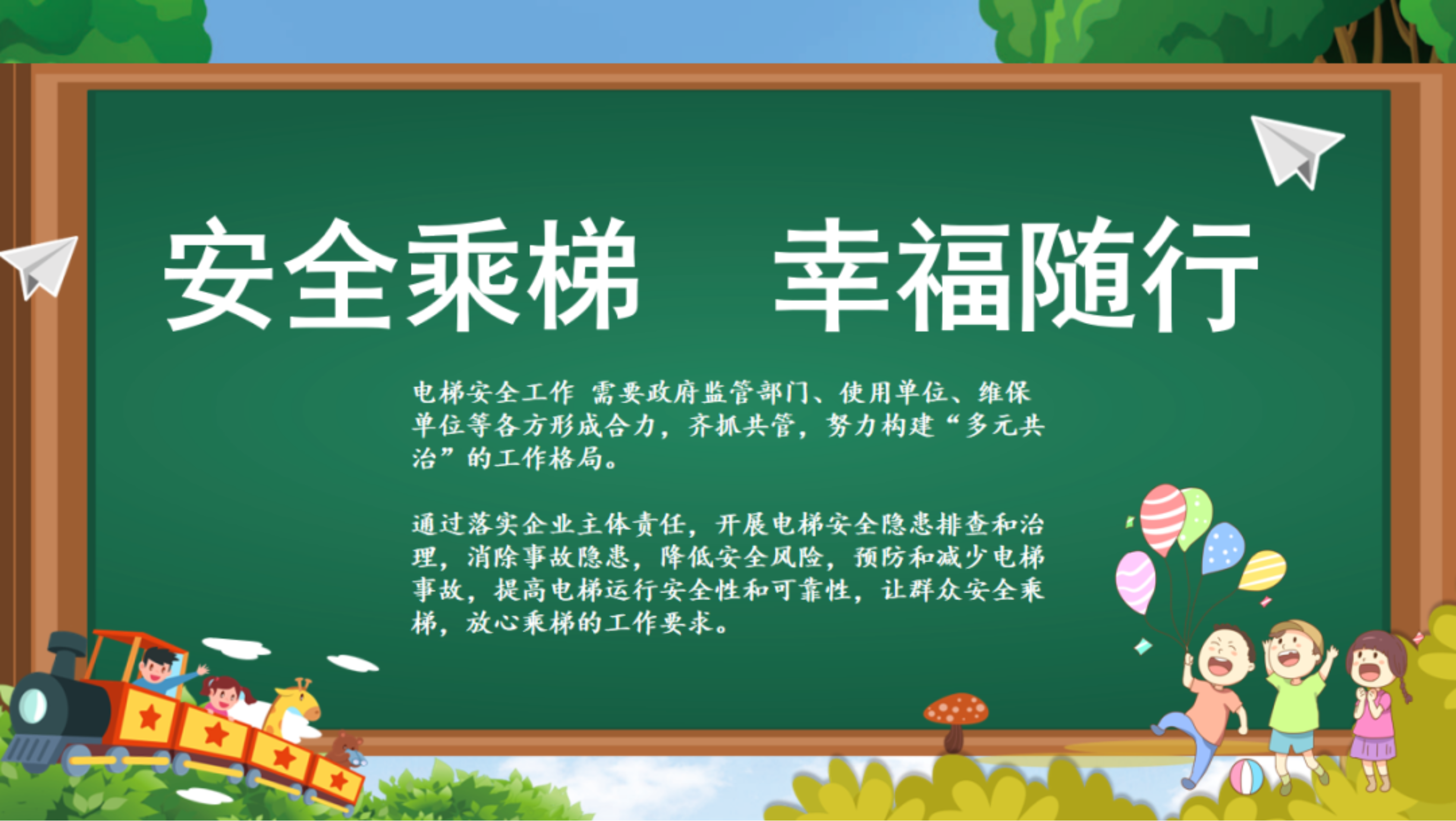 安全乘梯　幸福随行

电梯安全工作 需要政府监管部门、使用单位、维保单位等各方形成合力，齐抓共管，努力构建“多元共治”的工作格局。

通过落实企业主体责任，开展电梯安全隐患排查和治理，消除事故隐患，降低安全风险，预防和减少电梯事故，提高电梯运行安全性和可靠性，让群众安全乘梯，放心乘梯的工作要求。